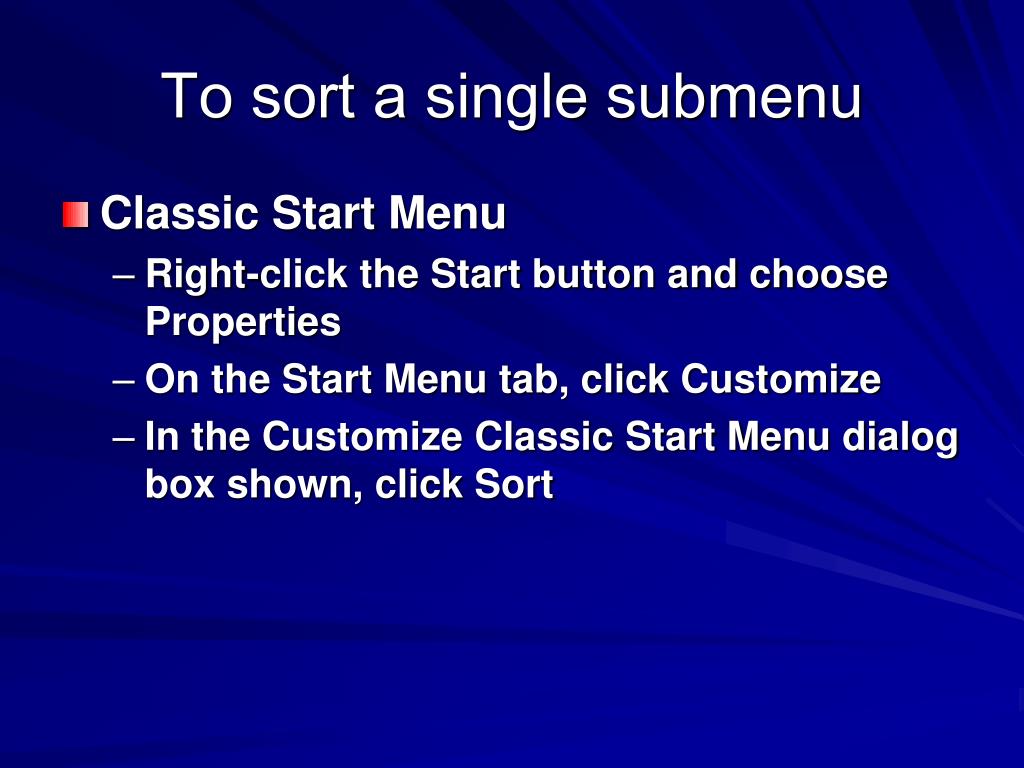 To sort a single submenu

Classic Start Menu

– Right-click the Start button and choose Properties

– On the Start Menu tab, click Customize

– In the Customize Classic Start Menu dialog box shown, click Sort